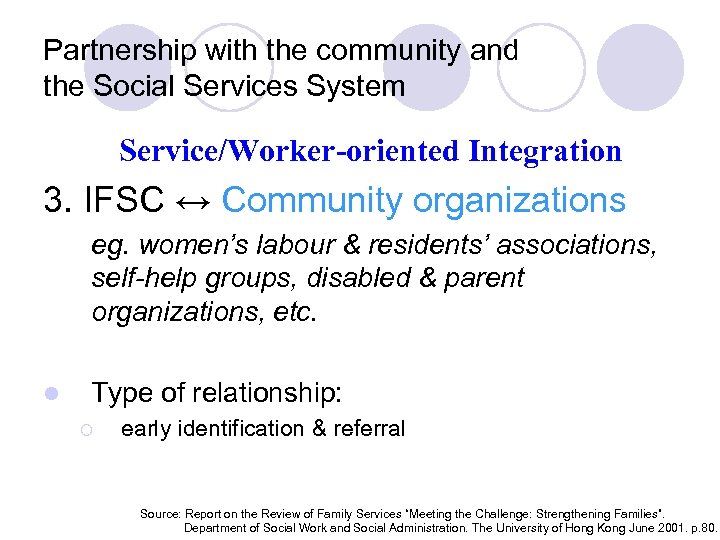 Partnership with the community and the Social Services System

Service/Worker-oriented Integration

3. IFSC $\leftrightarrow$ Community organizations

eg. women's labour & residents' associations, self-help groups, disabled & parent organizations, etc.

Type of relationship:

early identification & referral

Source: Report on the Review of Family Services "Meeting the Challenge: Strengthening Families". Department of Social Work and Social Administration. The University of Hong Kong June 2001. p.80.